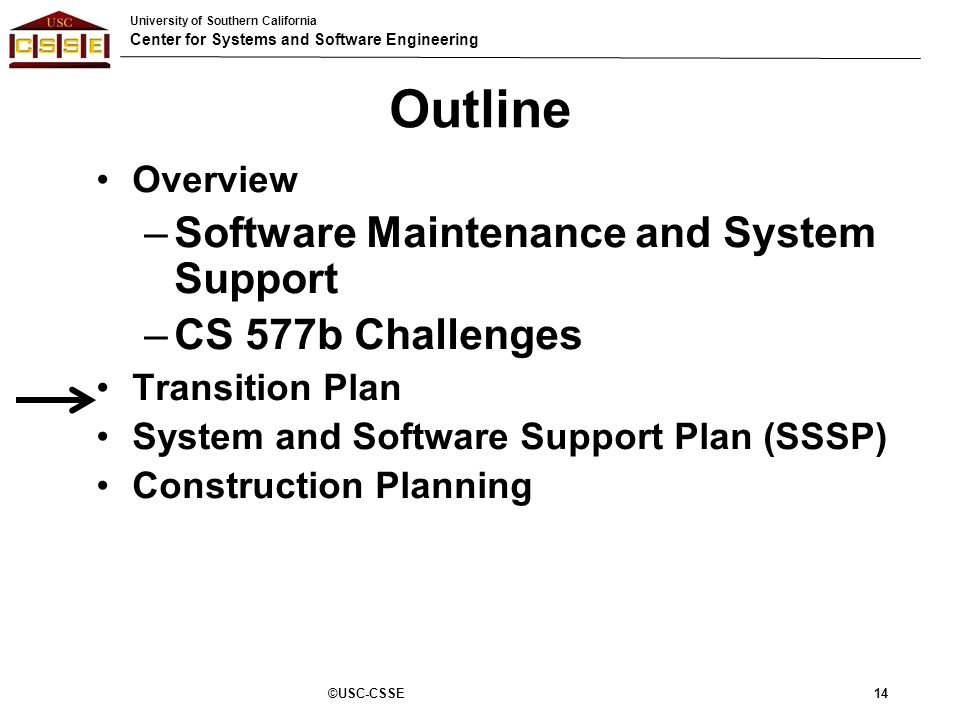 USC
CSSE

University of Southern California
Center for Systems and Software Engineering

Outline

• Overview
– Software Maintenance and System Support
– CS 577b Challenges
• Transition Plan
• System and Software Support Plan (SSSP)
• Construction Planning

©USC-CSSE

14